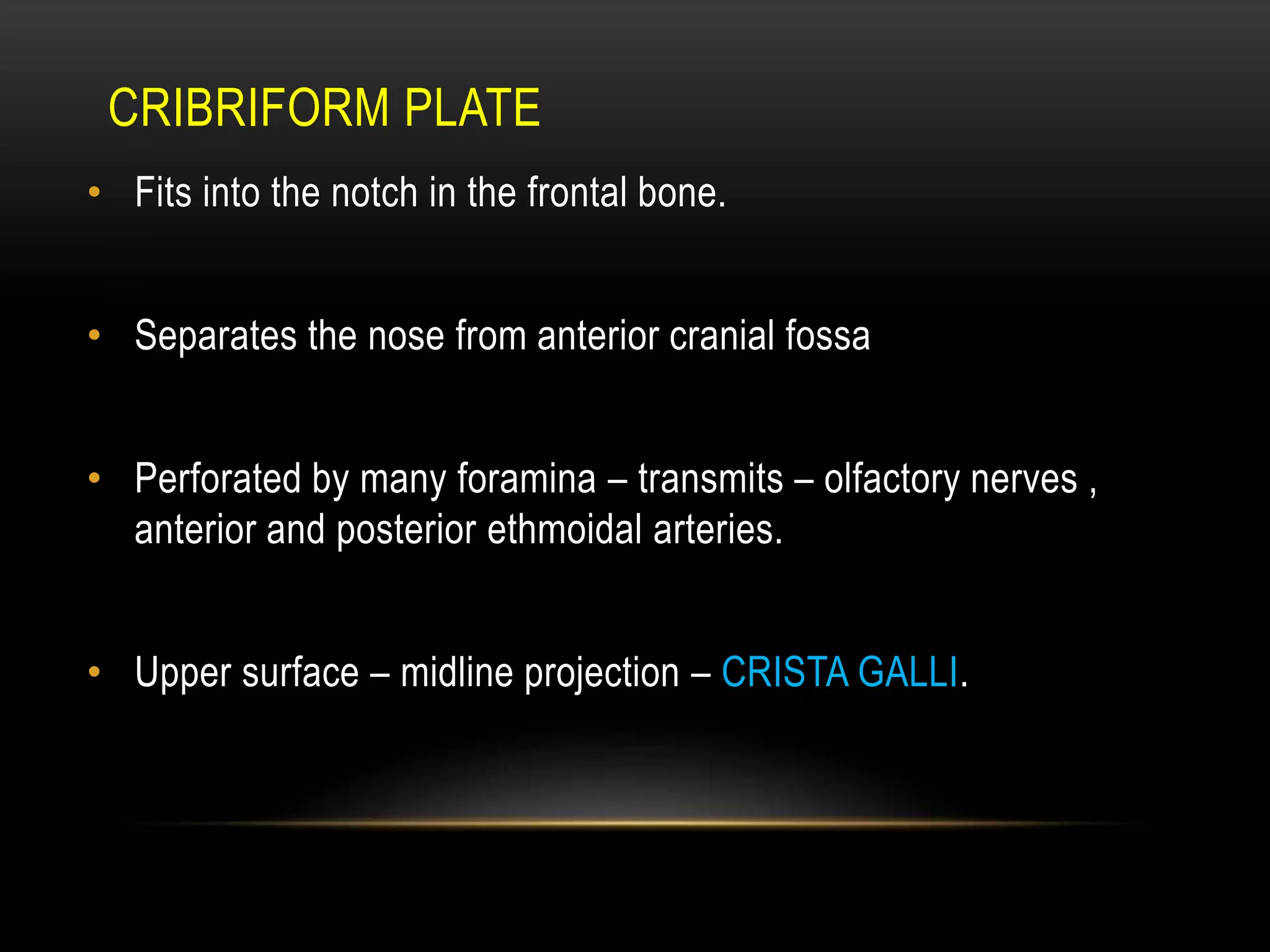 CRIBRIFORM PLATE

• Fits into the notch in the frontal bone.

• Separates the nose from anterior cranial fossa

• Perforated by many foramina – transmits – olfactory nerves , anterior and posterior ethmoidal arteries.

• Upper surface – midline projection – CRISTA GALLI.